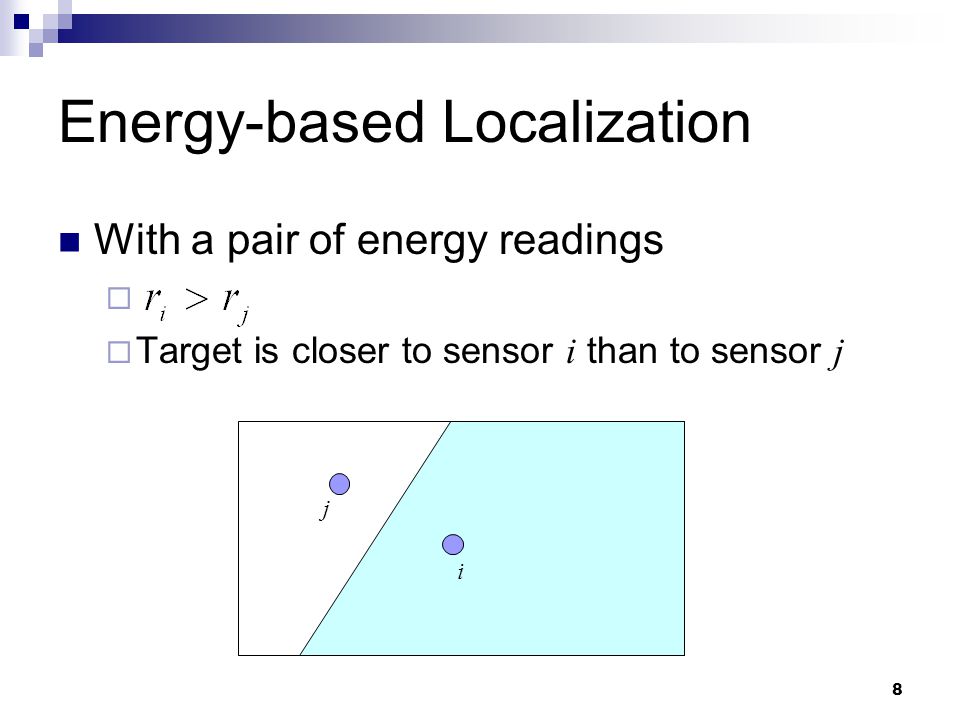 Energy-based Localization

With a pair of energy readings

$r_i > r_j$

Target is closer to sensor $i$ than to sensor $j$

$j$

$i$

8